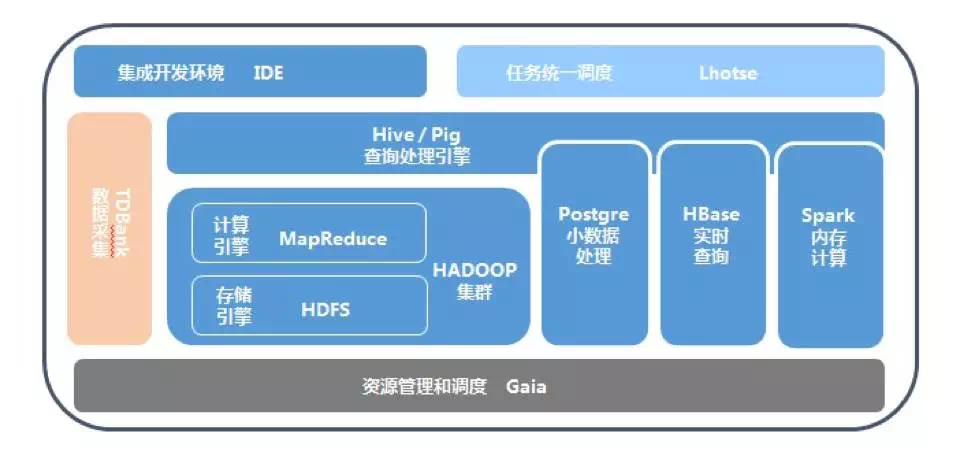 集成开发环境 IDE

任务统一调度 Lhotse

TDBank 数据采集

Hive / Pig
查询处理引擎

计算引擎 MapReduce

存储引擎 HDFS

HADOOP 集群

Postgre 小数据处理

HBase 实时查询

Spark 内存计算

资源管理和调度 Gaia